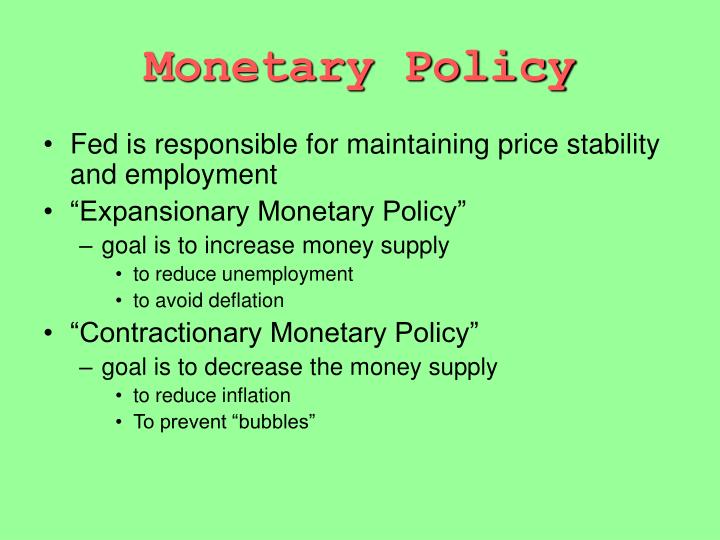 Monetary Policy

• Fed is responsible for maintaining price stability and employment
• “Expansionary Monetary Policy”
– goal is to increase money supply
• to reduce unemployment
• to avoid deflation
• “Contractionary Monetary Policy”
– goal is to decrease the money supply
• to reduce inflation
• To prevent “bubbles”